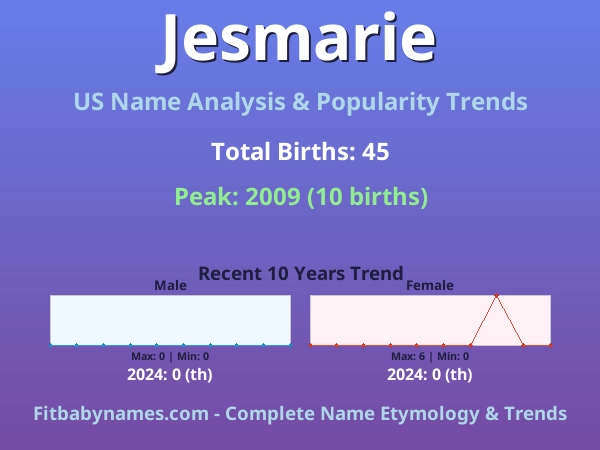 Jesmarie

US Name Analysis & Popularity Trends

Total Births: 45

Peak: 2009 (10 births)

Recent 10 Years Trend

Male

Max: 0 | Min: 0

2024: 0 (th)

Female

Max: 6 | Min: 0

2024: 0 (th)

Fitbabynames.com - Complete Name Etymology & Trends